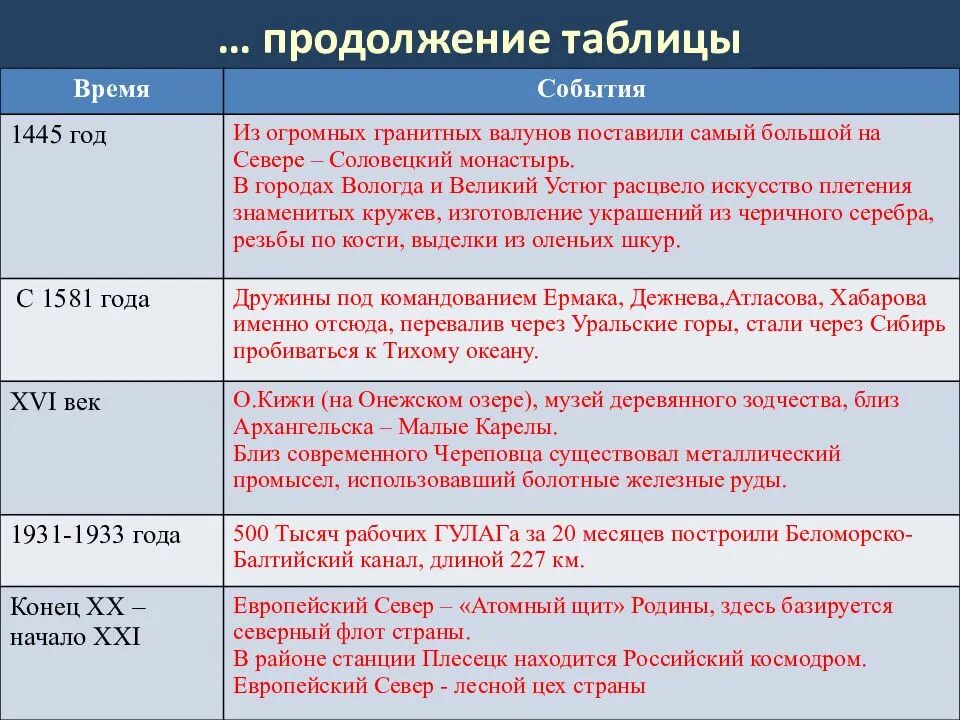 … продолжение таблицы

| Время | События |
|---|---|
| 1445 год | Из огромных гранитных валунов поставили самый большой на Севере – Соловецкий монастырь. В городах Вологда и Великий Устюг расцвело искусство плетения знаменитых кружев, изготовление украшений из черичного серебра, резьбы по кости, выделки из оленьих шкур. |
| С 1581 года | Дружины под командованием Ермака, Дежнева,Атласова, Хабарова именно отсюда, перевалив через Уральские горы, стали через Сибирь пробиваться к Тихому океану. |
| XVI век | О.Кижи (на Онежском озере), музей деревянного зодчества, близ Архангельска – Малые Карелы. Близ современного Череповца существовал металлический промысел, использовавший болотные железные руды. |
| 1931-1933 года | 500 Тысяч рабочих ГУЛАГа за 20 месяцев построили Беломорско-Балтийский канал, длиной 227 км. |
| Конец XX – начало XXI | Европейский Север – «Атомный щит» Родины, здесь базируется северный флот страны. В районе станции Плесецк находится Российский космодром. Европейский Север - лесной цех страны |